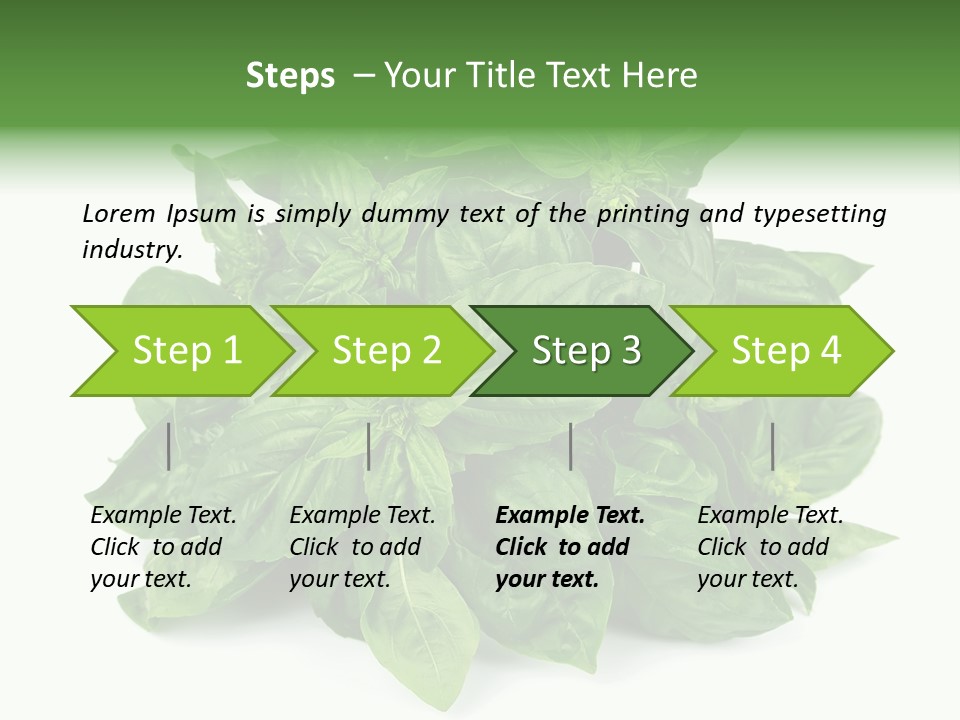 Steps – Your Title Text Here

Lorem Ipsum is simply dummy text of the printing and typesetting industry.

Step 1

Step 2

Step 3

Step 4

Example Text. Click to add your text.

Example Text. Click to add your text.

Example Text. Click to add your text.

Example Text. Click to add your text.